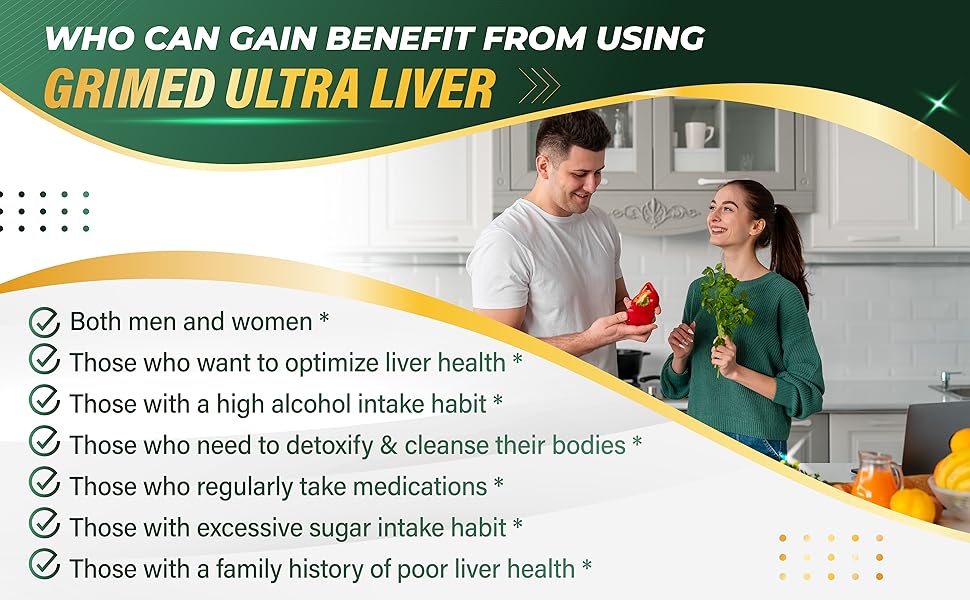 WHO CAN GAIN BENEFIT FROM USING
GRIMED ULTRA LIVER

Both men and women *
Those who want to optimize liver health *
Those with a high alcohol intake habit *
Those who need to detoxify & cleanse their bodies *
Those who regularly take medications *
Those with excessive sugar intake habit *
Those with a family history of poor liver health *